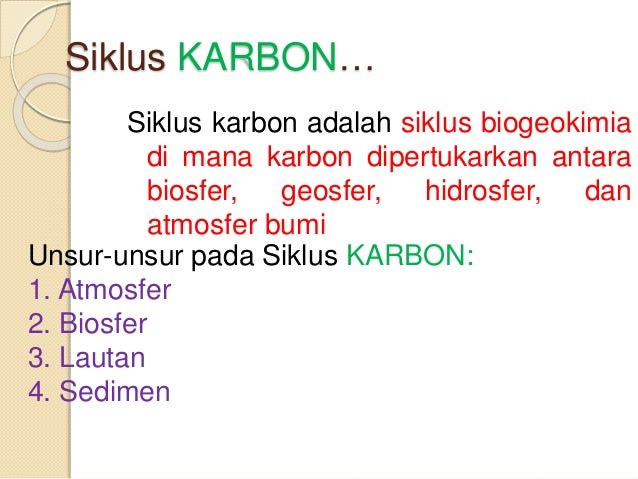 Siklus KARBON…

Siklus karbon adalah siklus biogeokimia di mana karbon dipertukarkan antara biosfer, geosfer, hidrosfer, dan atmosfer bumi

Unsur-unsur pada Siklus KARBON:
1. Atmosfer
2. Biosfer
3. Lautan
4. Sedimen